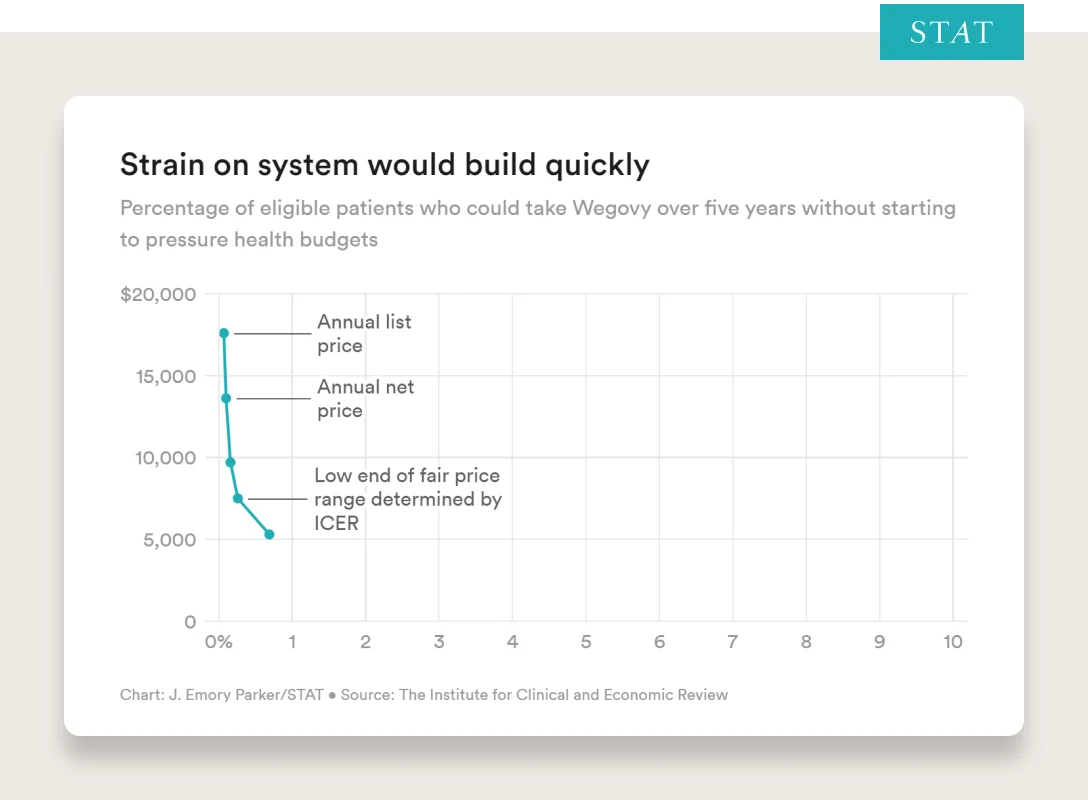 STAT

Strain on system would build quickly

Percentage of eligible patients who could take Wegovy over five years without starting to pressure health budgets

$20,000
15,000
10,000
5,000
0

Annual list price

Annual net price

Low end of fair price range determined by ICER

0% 1 2 3 4 5 6 7 8 9 10

Chart: J. Emory Parker/STAT • Source: The Institute for Clinical and Economic Review